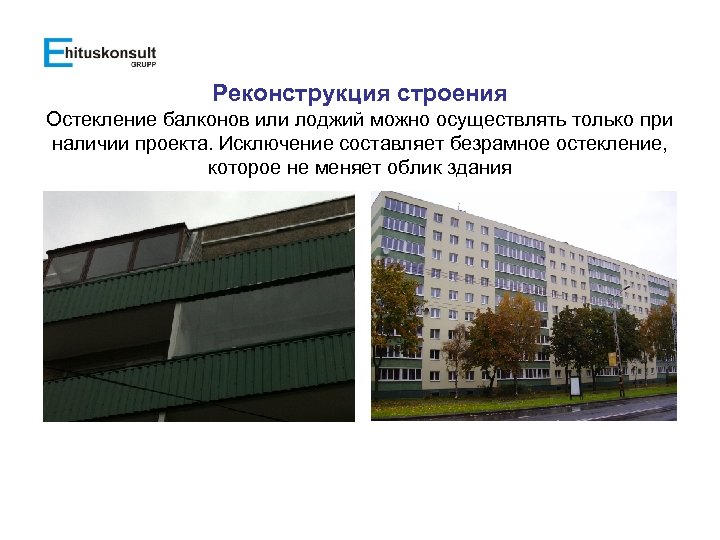 Ehituskonsult
GRUPP

Реконструкция строения
Остекление балконов или лоджий можно осуществлять только при наличии проекта. Исключение составляет безрамное остекление, которое не меняет облик здания